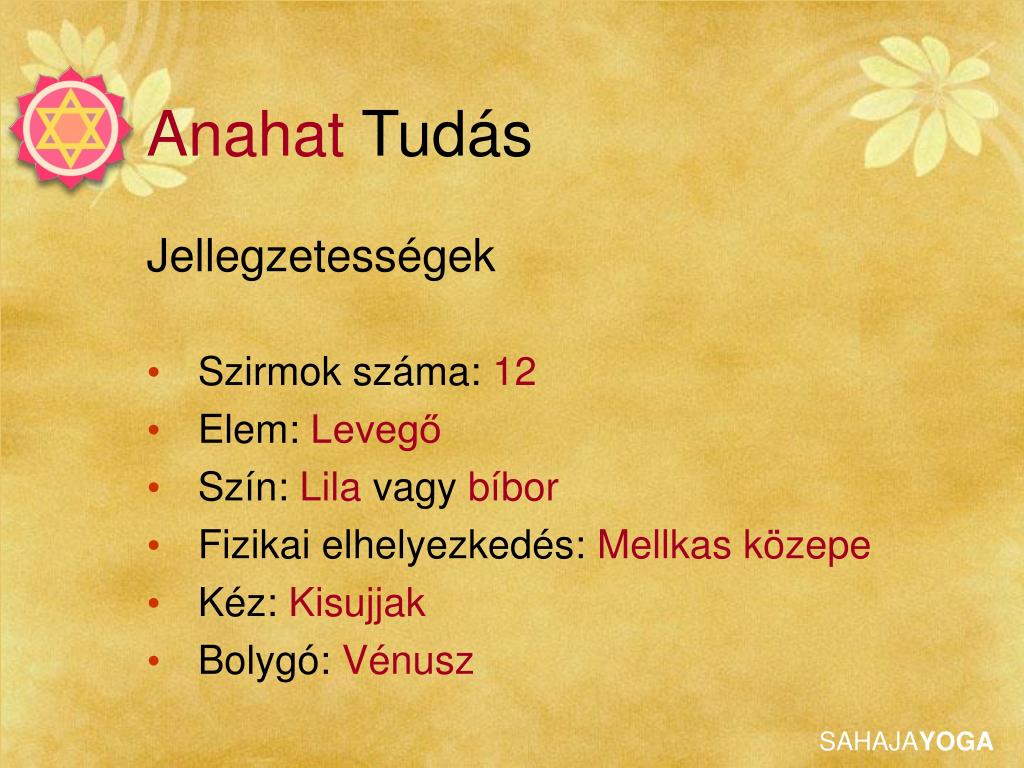 Anahat Tudás

Jellegzetességek

• Szirmok száma: 12
• Elem: Levegő
• Szín: Lila vagy bíbor
• Fizikai elhelyezkedés: Mellkas közepe
• Kéz: Kisujjak
• Bolygó: Vénusz

SAHAJAYOGA